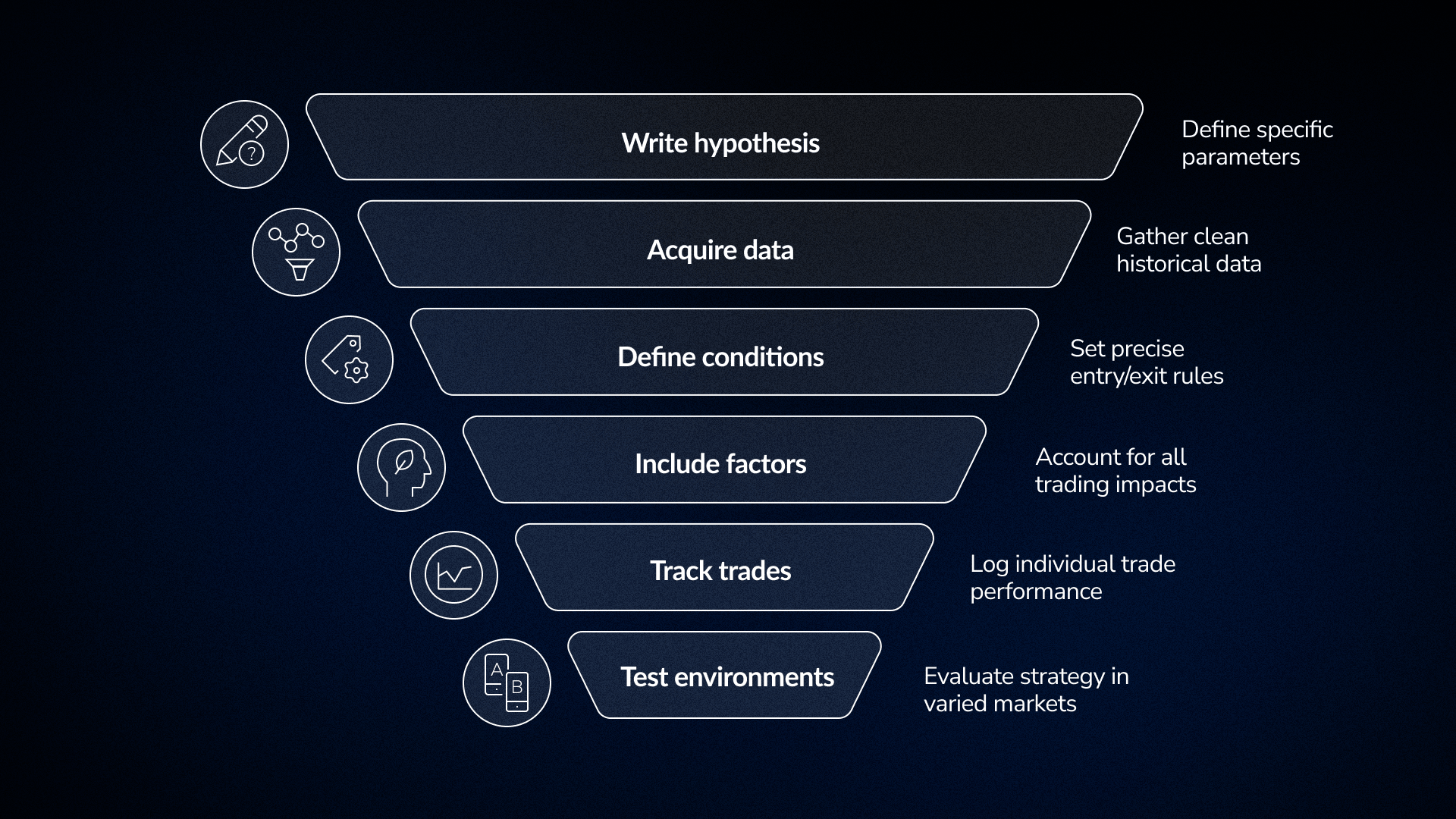 Write hypothesis

Define specific parameters

Acquire data

Gather clean historical data

Define conditions

Set precise entry/exit rules

Include factors

Account for all trading impacts

Track trades

Log individual trade performance

A B

Test environments

Evaluate strategy in varied markets